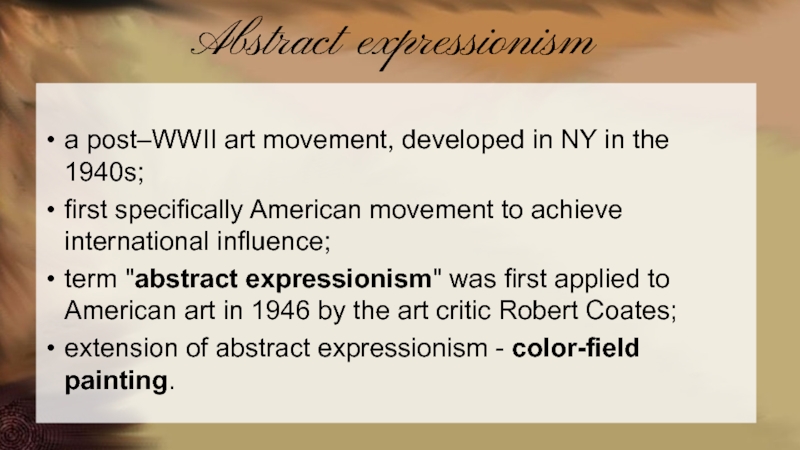 Abstract expressionism

• a post–WWII art movement, developed in NY in the 1940s;

• first specifically American movement to achieve international influence;

• term "abstract expressionism" was first applied to American art in 1946 by the art critic Robert Coates;

• extension of abstract expressionism - color-field painting.